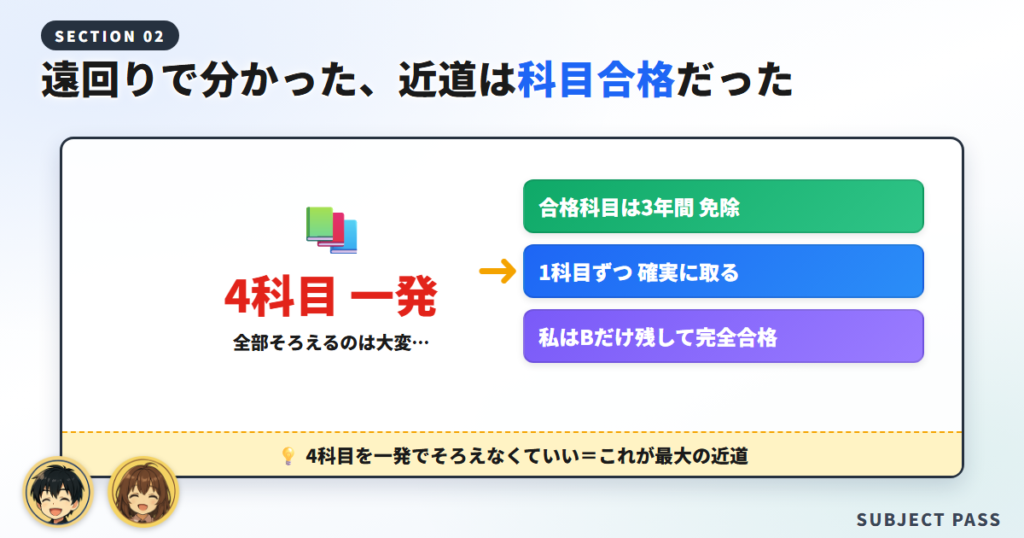 SECTION 02

遠回りで分かった、近道は科目合格だった

4科目 一発

全部そろえるのは大変…

合格科目は3年間 免除

1科目ずつ 確実に取る

私はBだけ残して完全合格

4科目を一発でそろえなくていい＝これが最大の近道

SUBJECT PASS